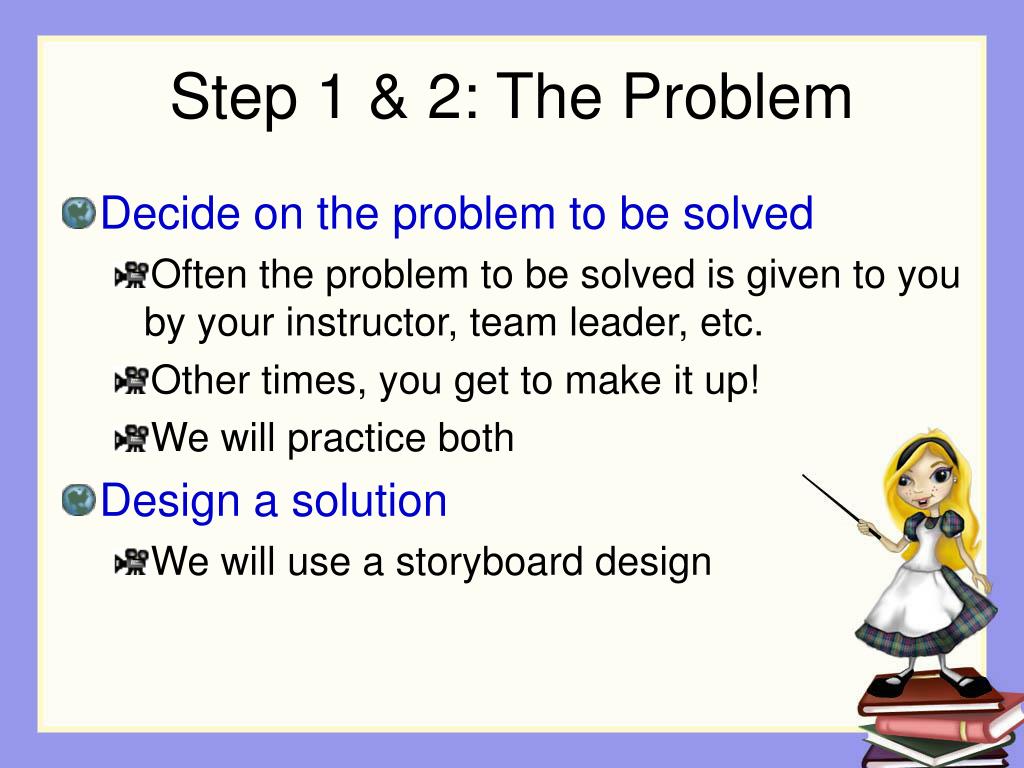 Step 1 & 2: The Problem

Decide on the problem to be solved

Often the problem to be solved is given to you by your instructor, team leader, etc.

Other times, you get to make it up!

We will practice both

Design a solution

We will use a storyboard design